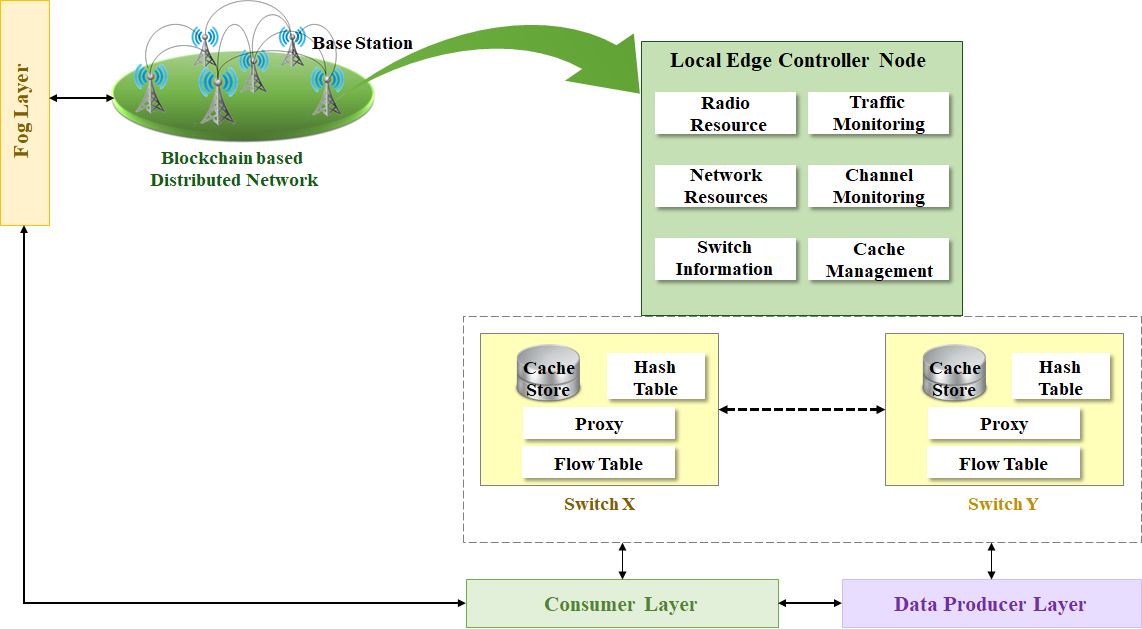 Fog Layer

Base Station

Blockchain based Distributed Network

Local Edge Controller Node

Radio Resource

Traffic Monitoring

Network Resources

Channel Monitoring

Switch Information

Cache Management

Cache Store

Hash Table

Proxy

Flow Table

Switch X

Cache Store

Hash Table

Proxy

Flow Table

Switch Y

Consumer Layer

Data Producer Layer